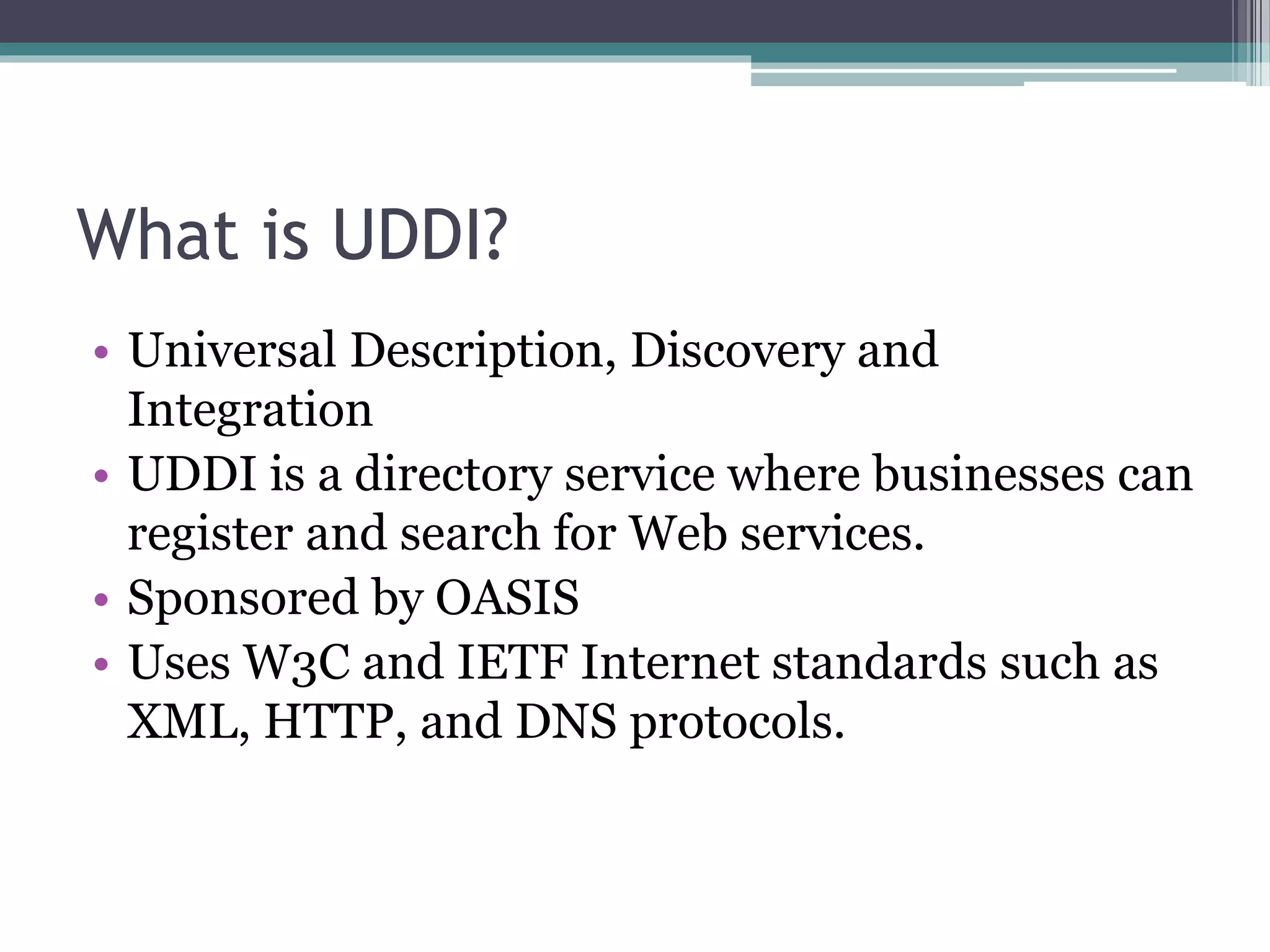 What is UDDI?

• Universal Description, Discovery and Integration
• UDDI is a directory service where businesses can register and search for Web services.
• Sponsored by OASIS
• Uses W3C and IETF Internet standards such as XML, HTTP, and DNS protocols.